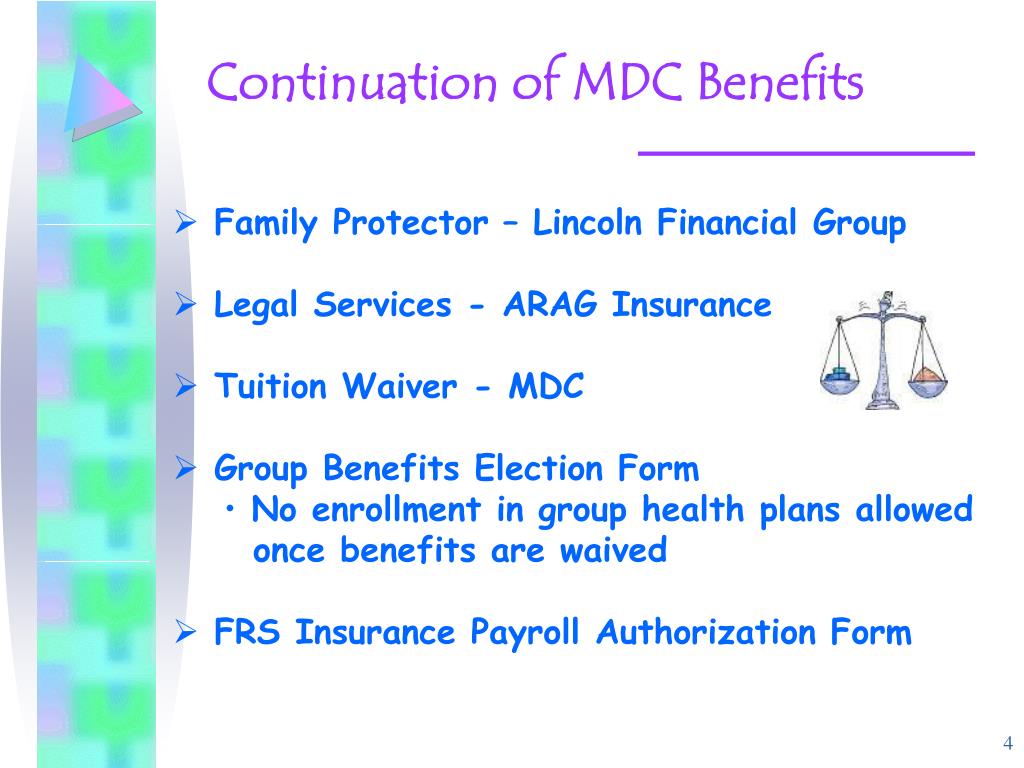 Continuation of MDC Benefits

➢ Family Protector – Lincoln Financial Group

➢ Legal Services - ARAG Insurance

➢ Tuition Waiver - MDC

➢ Group Benefits Election Form
• No enrollment in group health plans allowed once benefits are waived

➢ FRS Insurance Payroll Authorization Form

4